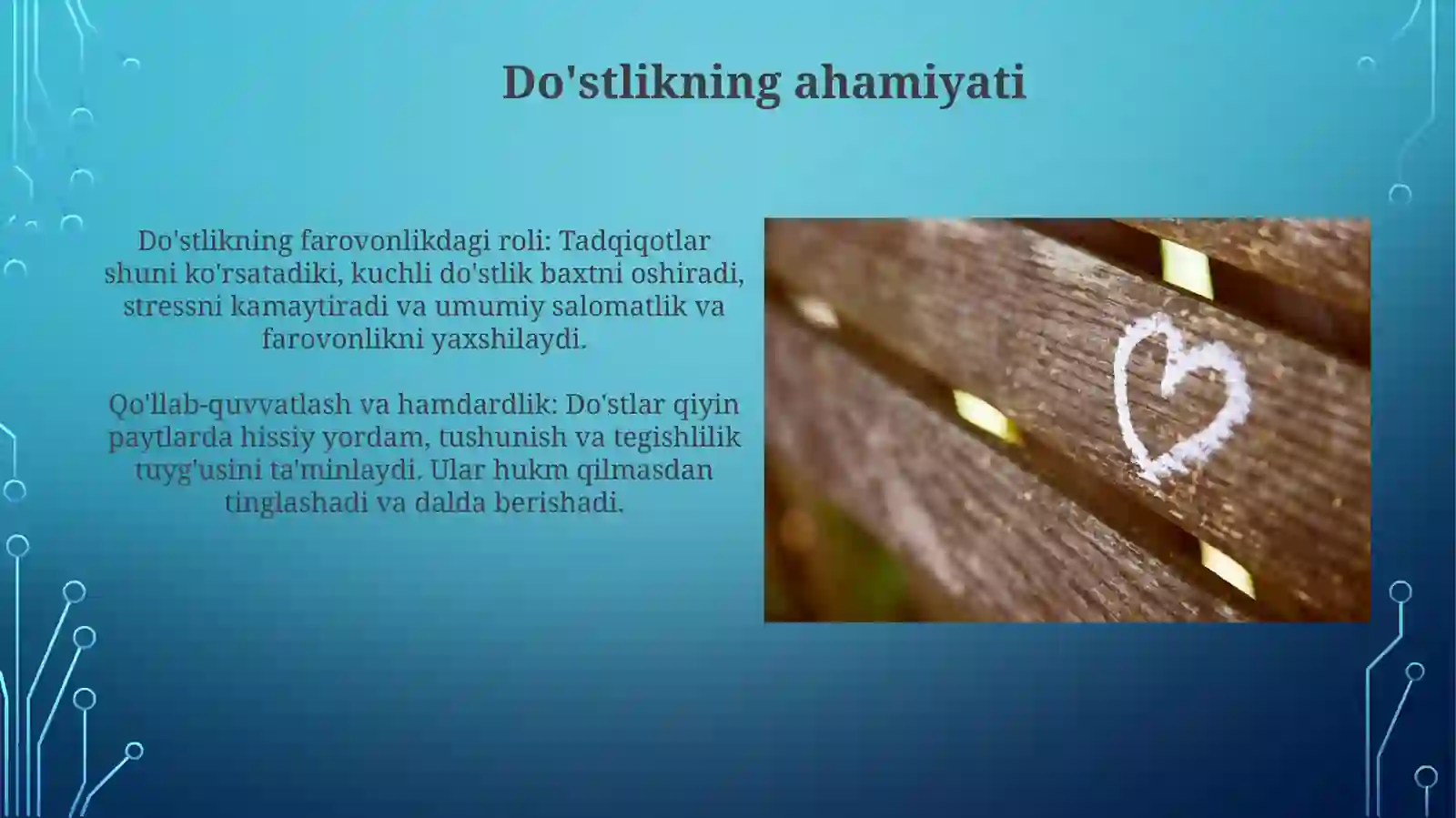 Do'stlikning ahamiyati

Do'stlikning farovonlikdagi roli: Tadqiqotlar shuni ko'rsatadiki, kuchli do'stlik baxtni oshiradi, stressni kamaytiradi va umumiy salomatlik va farovonlikni yaxshilaydi.

Qo'llab-quvvatlash va hamdardlik: Do'stlar qiyin paytlarda hissiy yordam, tushunish va tegishlilik tuyg'usini ta'minlaydi. Ular hukm qilmasdan tinglashadi va dalda berishadi.